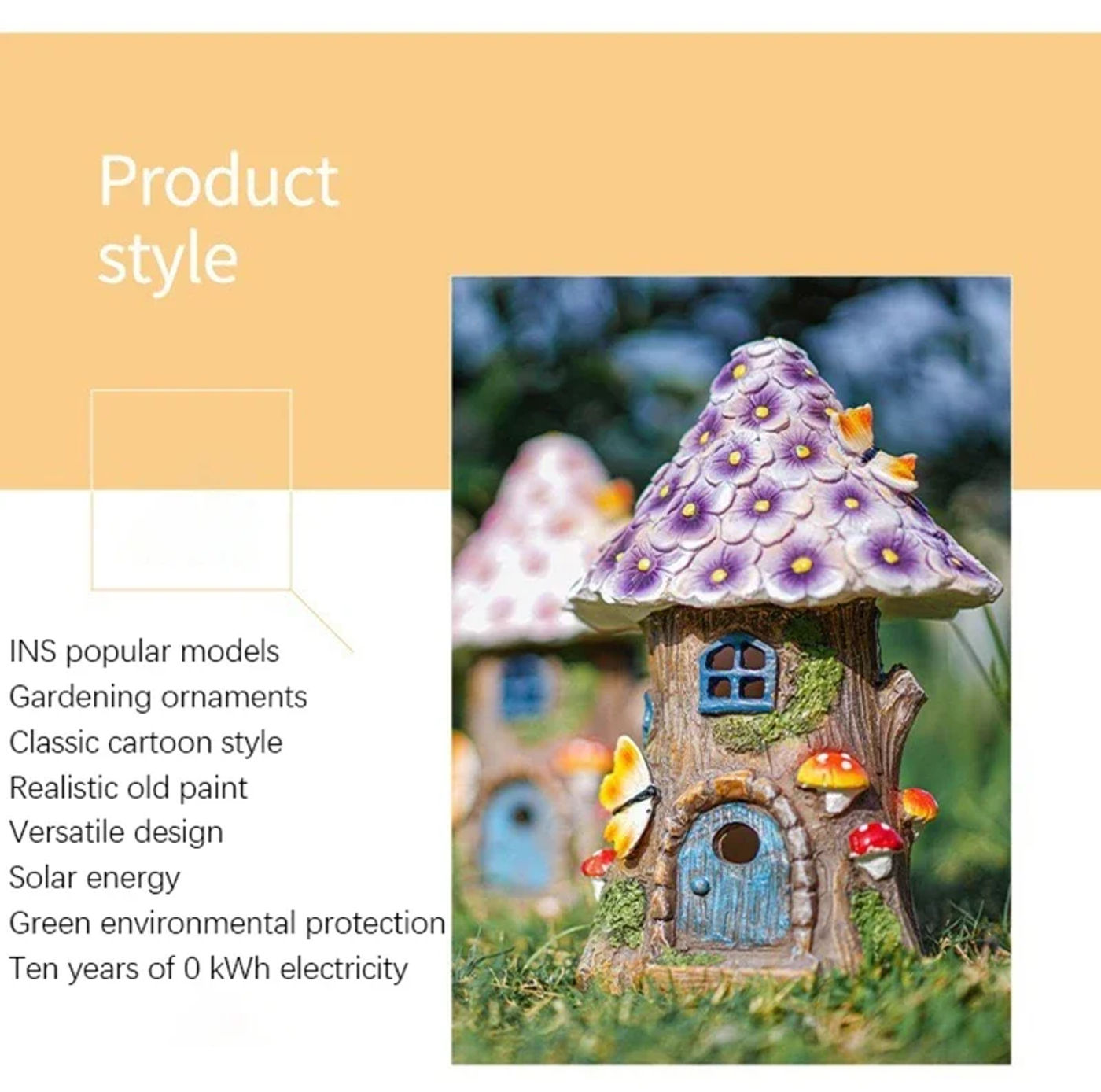 Product style

INS popular models
Gardening ornaments
Classic cartoon style
Realistic old paint
Versatile design
Solar energy
Green environmental protection
Ten years of 0 kWh electricity